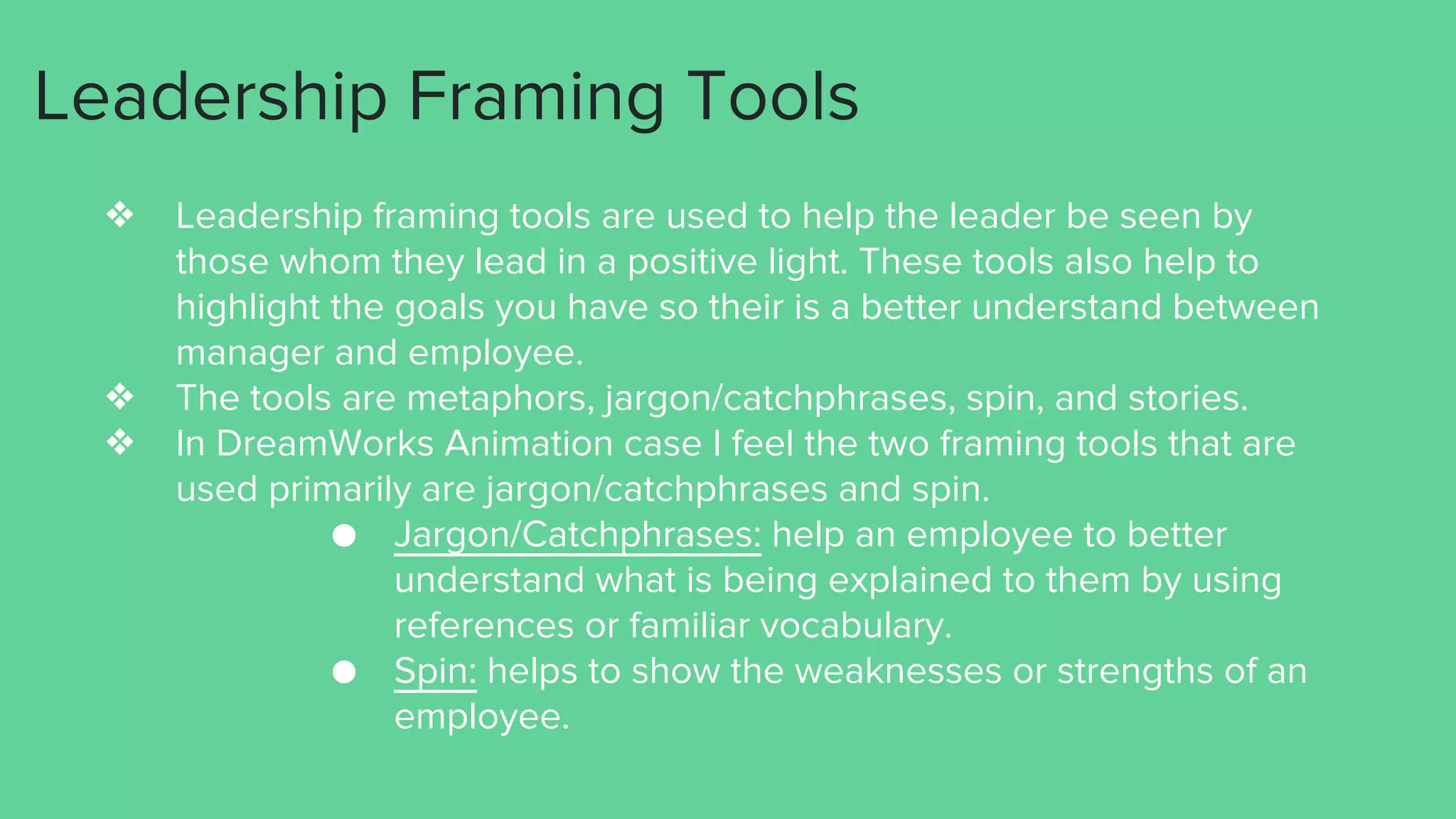 Leadership Framing Tools

❖ Leadership framing tools are used to help the leader be seen by those whom they lead in a positive light. These tools also help to highlight the goals you have so their is a better understand between manager and employee.
❖ The tools are metaphors, jargon/catchphrases, spin, and stories.
❖ In DreamWorks Animation case I feel the two framing tools that are used primarily are jargon/catchphrases and spin.
● Jargon/Catchphrases: help an employee to better understand what is being explained to them by using references or familiar vocabulary.
● Spin: helps to show the weaknesses or strengths of an employee.